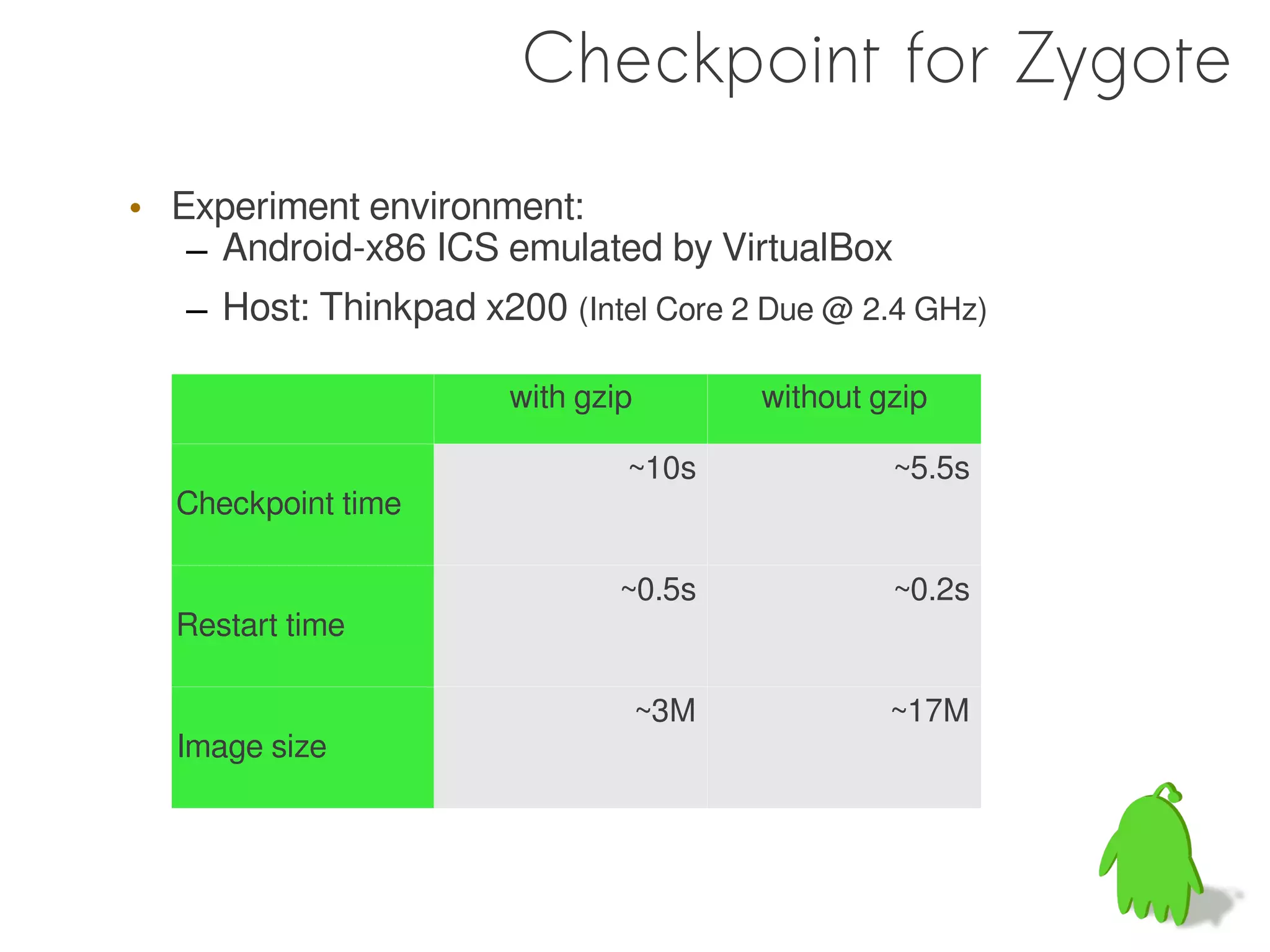 Checkpoint for Zygote

• Experiment environment:
– Android-x86 ICS emulated by VirtualBox
– Host: Thinkpad x200 (Intel Core 2 Due @ 2.4 GHz)

| | with gzip | without gzip |
|---|---|---|
| Checkpoint time | ~10s | ~5.5s |
| Restart time | ~0.5s | ~0.2s |
| Image size | ~3M | ~17M |